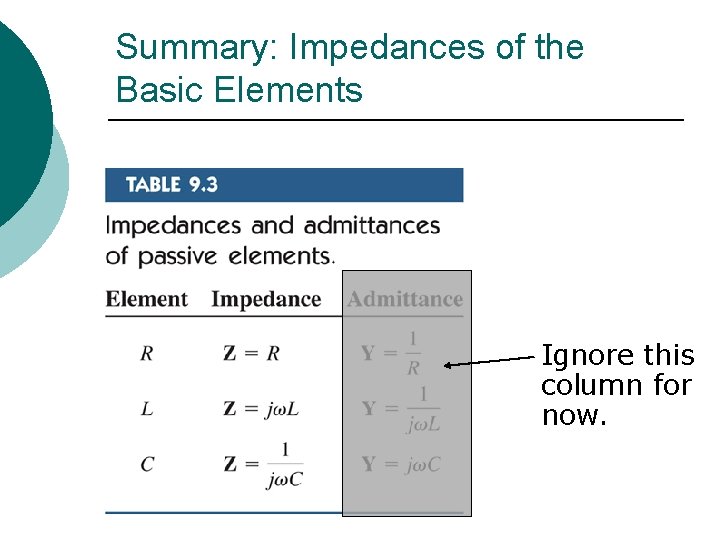 Summary: Impedances of the Basic Elements

TABLE 9.3

Impedances and admittances of passive elements.

| Element | Impedance | Admittance |
|---|---|---|
| $R$ | $\mathbf{Z} = R$ | $\mathbf{Y} = \frac{1}{R}$ |
| $L$ | $\mathbf{Z} = j\omega L$ | $\mathbf{Y} = \frac{1}{j\omega L}$ |
| $C$ | $\mathbf{Z} = \frac{1}{j\omega C}$ | $\mathbf{Y} = j\omega C$ |

Ignore this column for now.